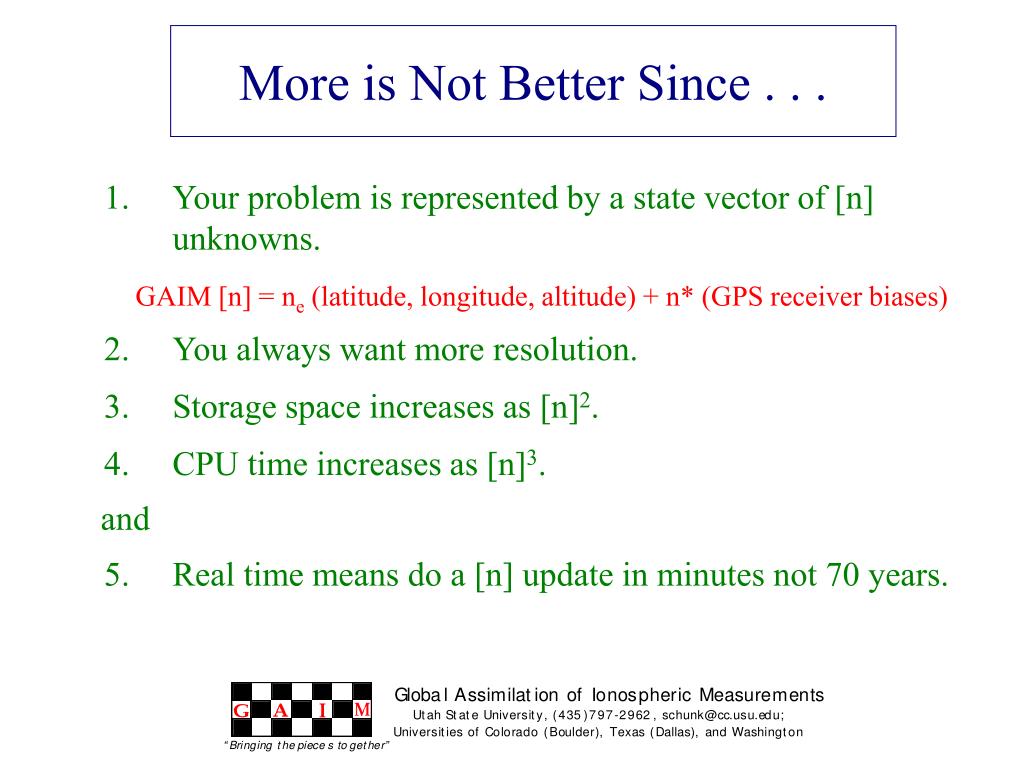 More is Not Better Since . . .

1. Your problem is represented by a state vector of [n] unknowns.

GAIM [n] = $n_e$ (latitude, longitude, altitude) + n* (GPS receiver biases)

2. You always want more resolution.

3. Storage space increases as $[n]^2$.

4. CPU time increases as $[n]^3$.

and

5. Real time means do a [n] update in minutes not 70 years.

G A I M

"Bringing the pieces together"

Global Assimilation of Ionospheric Measurements
Utah State University, (435)797-2962, schunk@cc.usu.edu;
Universities of Colorado (Boulder), Texas (Dallas), and Washington